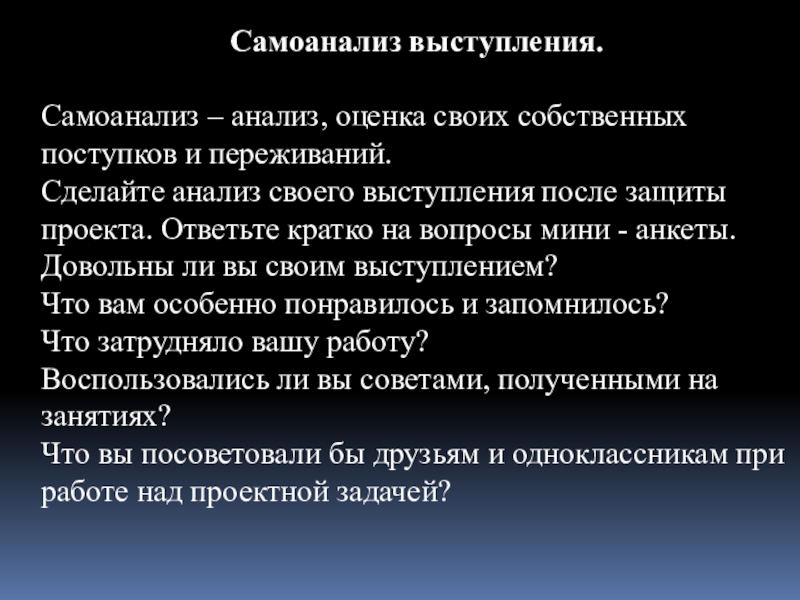 Самоанализ выступления.

Самоанализ – анализ, оценка своих собственных поступков и переживаний.
Сделайте анализ своего выступления после защиты проекта. Ответьте кратко на вопросы мини - анкеты.
Довольны ли вы своим выступлением?
Что вам особенно понравилось и запомнилось?
Что затрудняло вашу работу?
Воспользовались ли вы советами, полученными на занятиях?
Что вы посоветовали бы друзьям и одноклассникам при работе над проектной задачей?